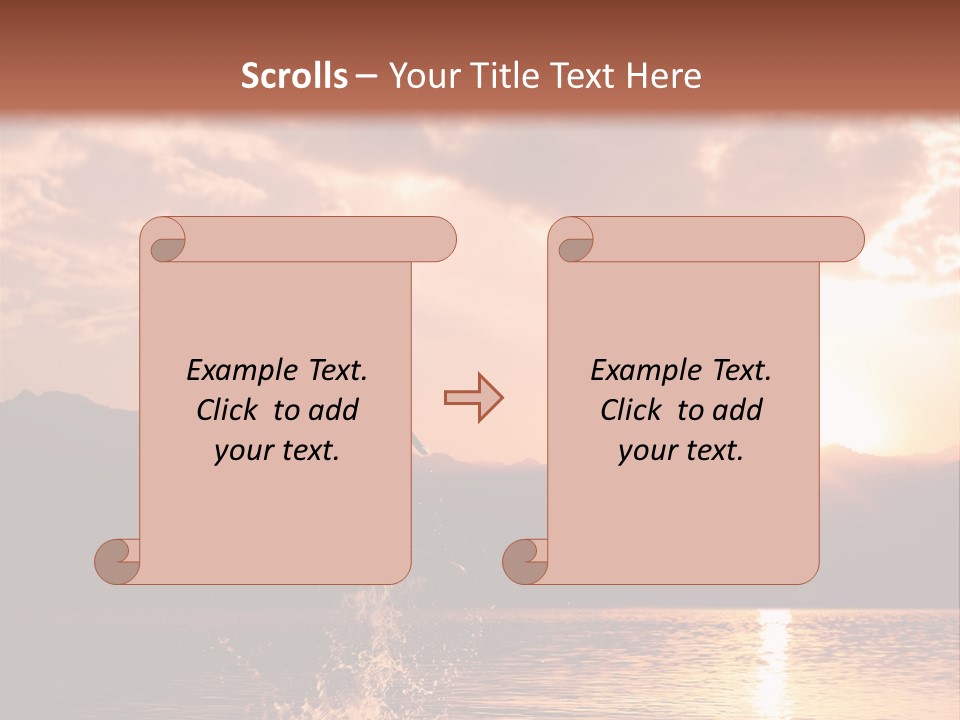 Scrolls – Your Title Text Here

Example Text. Click to add your text.

Example Text. Click to add your text.